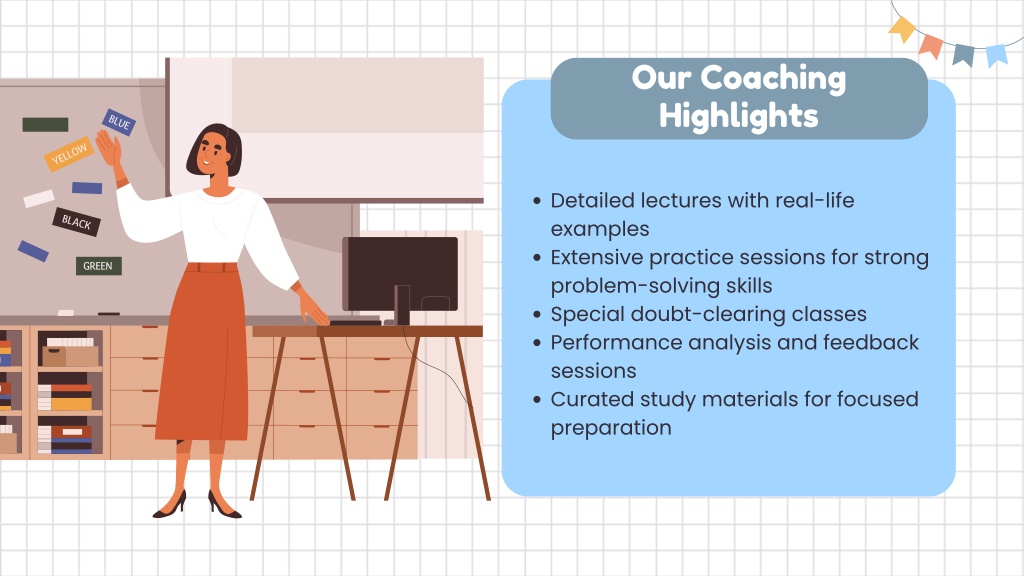 BLUE
YELLOW
BLACK
GREEN

Our Coaching Highlights

• Detailed lectures with real-life examples
• Extensive practice sessions for strong problem-solving skills
• Special doubt-clearing classes
• Performance analysis and feedback sessions
• Curated study materials for focused preparation